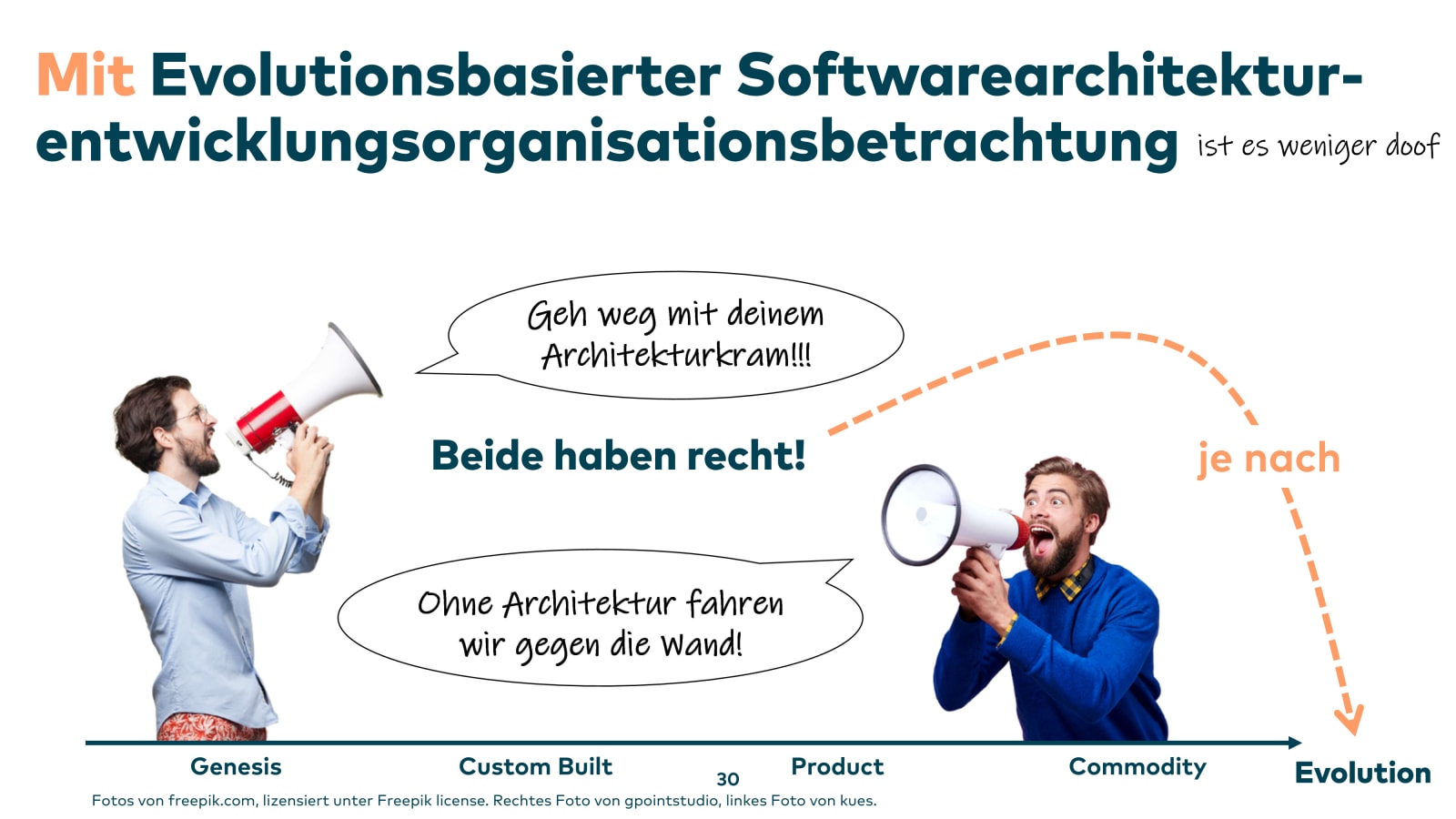 Mit Evolutionsbasierter Softwarearchitekturentwicklungsorganisationsbetrachtung ist es weniger doof

Geh weg mit deinem Architekturkram!!!

Beide haben recht!

je nach

Ohne Architektur fahren wir gegen die Wand!

Genesis Custom Built Product Commodity Evolution

30

Fotos von freepik.com, lizensiert unter Freepik license. Rechtes Foto von gpointstudio, linkes Foto von kues.